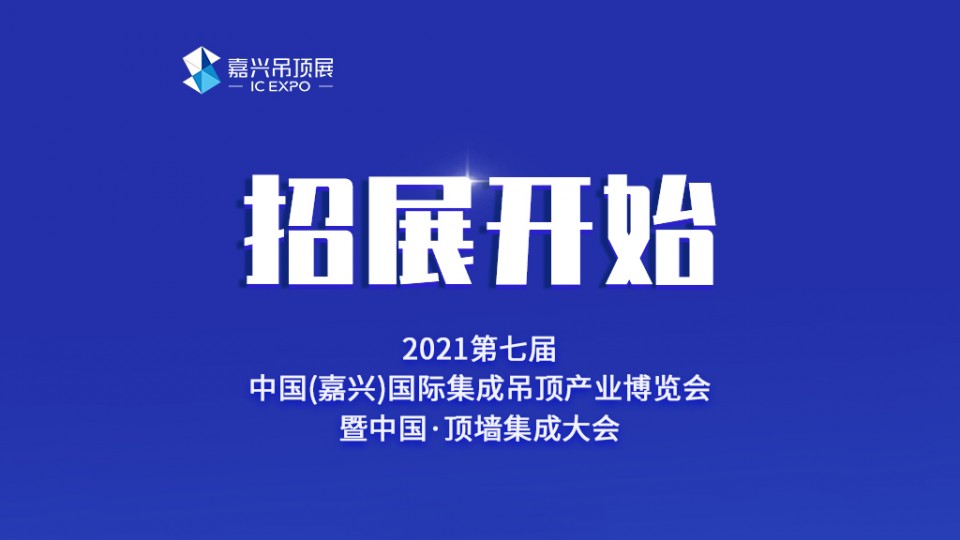 嘉兴吊顶展
— IC EXPO —

招展开始

2021第七届
中国(嘉兴)国际集成吊顶产业博览会
暨中国·顶墙集成大会